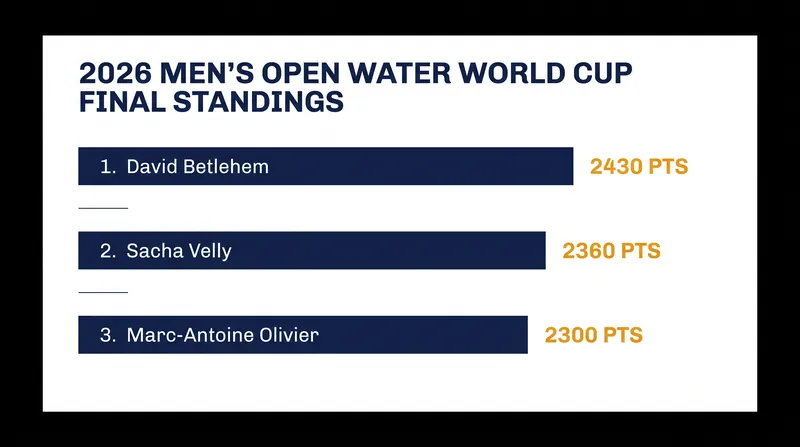 2026 MEN'S OPEN WATER WORLD CUP FINAL STANDINGS

1. David Betlehem 2430 PTS

2. Sacha Velly 2360 PTS

3. Marc-Antoine Olivier 2300 PTS